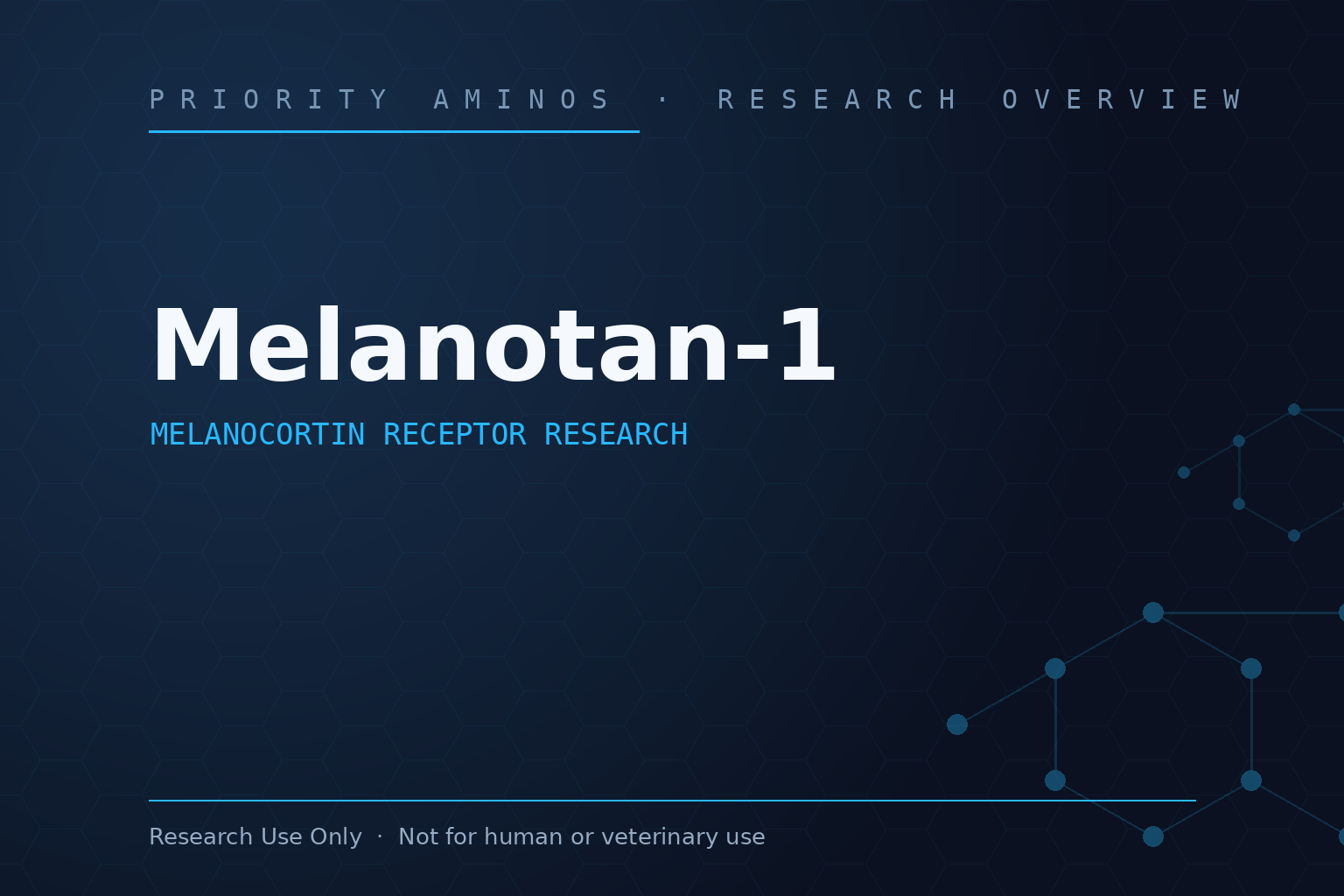 PRIORITY AMINOS · RESEARCH OVERVIEW

Melanotan-1

MELANOCORTIN RECEPTOR RESEARCH

Research Use Only · Not for human or veterinary use